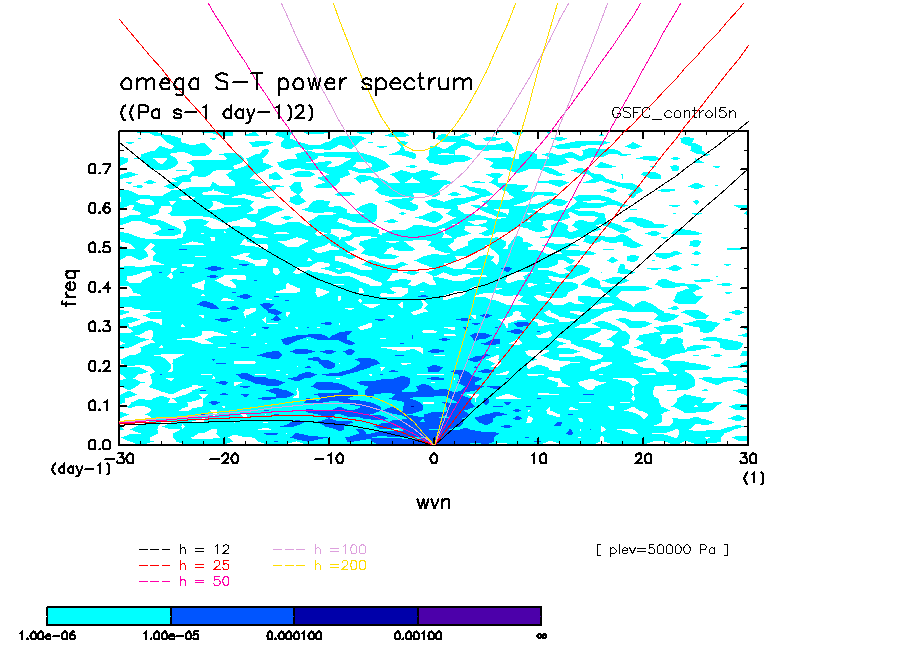 omega S-T power spectrum
((Pa s-1 day-1)2)
GSFC_control5n

freq
0.7
0.6
0.5
0.4
0.3
0.2
0.1
0.0
(day-1)
-30
-20
-10
0
10
20
30
(1)
wvn

--- h = 12
--- h = 25
--- h = 50
--- h =100
--- h =200

[ plev=50000 Pa ]

1.00e-06
1.00e-05
0.000100
0.00100
∞